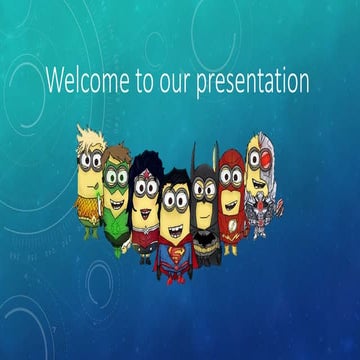 Welcome to our presentation